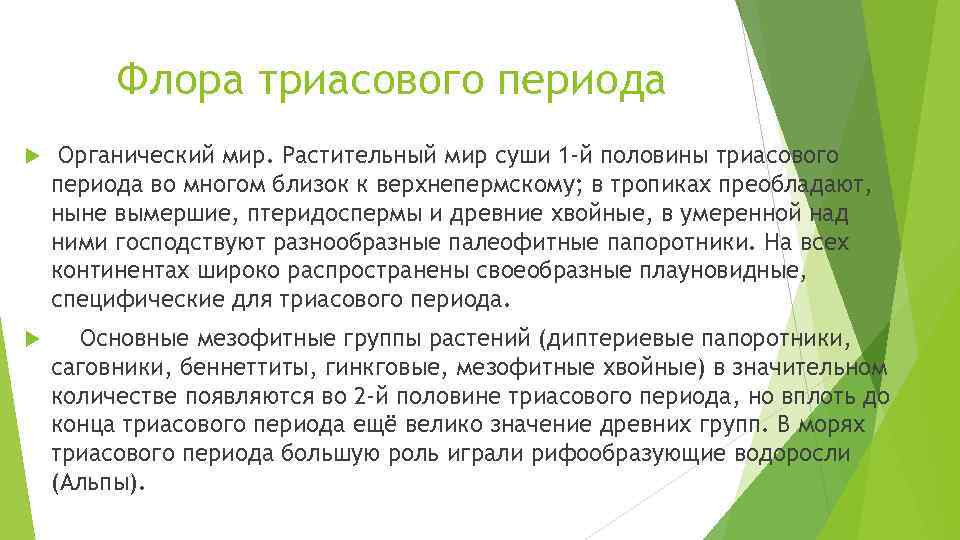 Флора триасового периода

Органический мир. Растительный мир суши 1-й половины триасового периода во многом близок к верхнепермскому; в тропиках преобладают, ныне вымершие, птеридоспермы и древние хвойные, в умеренной над ними господствуют разнообразные палеофитные папоротники. На всех континентах широко распространены своеобразные плауновидные, специфические для триасового периода.

Основные мезофитные группы растений (диптериевые папоротники, саговники, беннеттиты, гинкговые, мезофитные хвойные) в значительном количестве появляются во 2-й половине триасового периода, но вплоть до конца триасового периода ещё велико значение древних групп. В морях триасового периода большую роль играли рифообразующие водоросли (Альпы).